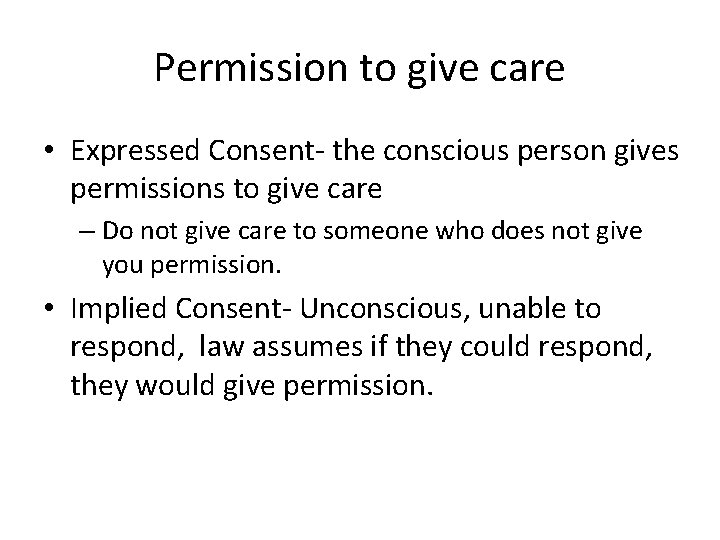 Permission to give care

• Expressed Consent- the conscious person gives permissions to give care

– Do not give care to someone who does not give you permission.

• Implied Consent- Unconscious, unable to respond, law assumes if they could respond, they would give permission.